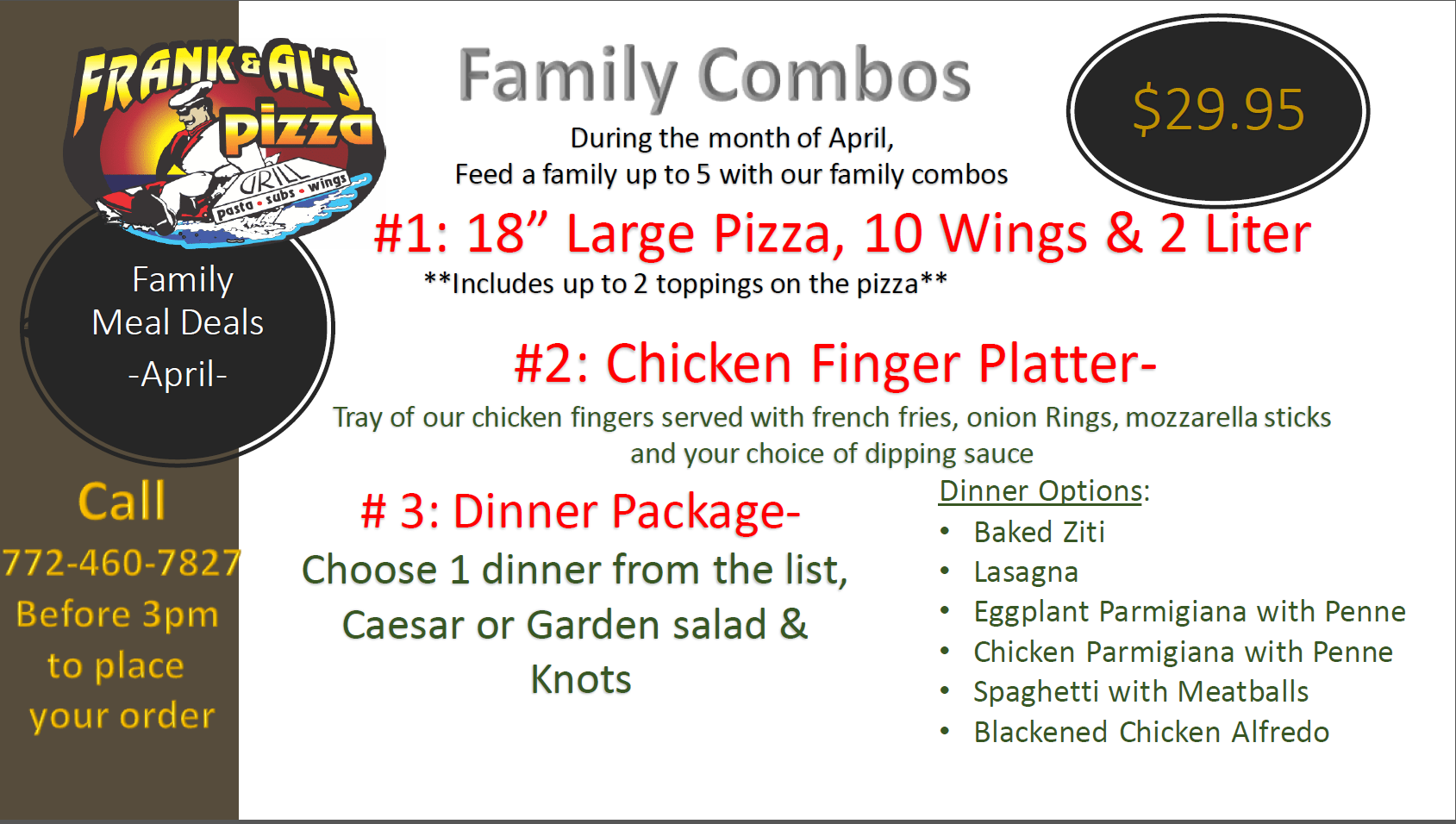 FRANK & AL'S pizza GRILL pasta • subs • wings

Family Meal Deals
-April-

Call
772-460-7827
Before 3pm to place your order

Family Combos

During the month of April,
Feed a family up to 5 with our family combos

$29.95

#1: 18” Large Pizza, 10 Wings & 2 Liter
**Includes up to 2 toppings on the pizza**

#2: Chicken Finger Platter-
Tray of our chicken fingers served with french fries, onion Rings, mozzarella sticks and your choice of dipping sauce

# 3: Dinner Package-
Choose 1 dinner from the list, Caesar or Garden salad & Knots

Dinner Options:
• Baked Ziti
• Lasagna
• Eggplant Parmigiana with Penne
• Chicken Parmigiana with Penne
• Spaghetti with Meatballs
• Blackened Chicken Alfredo